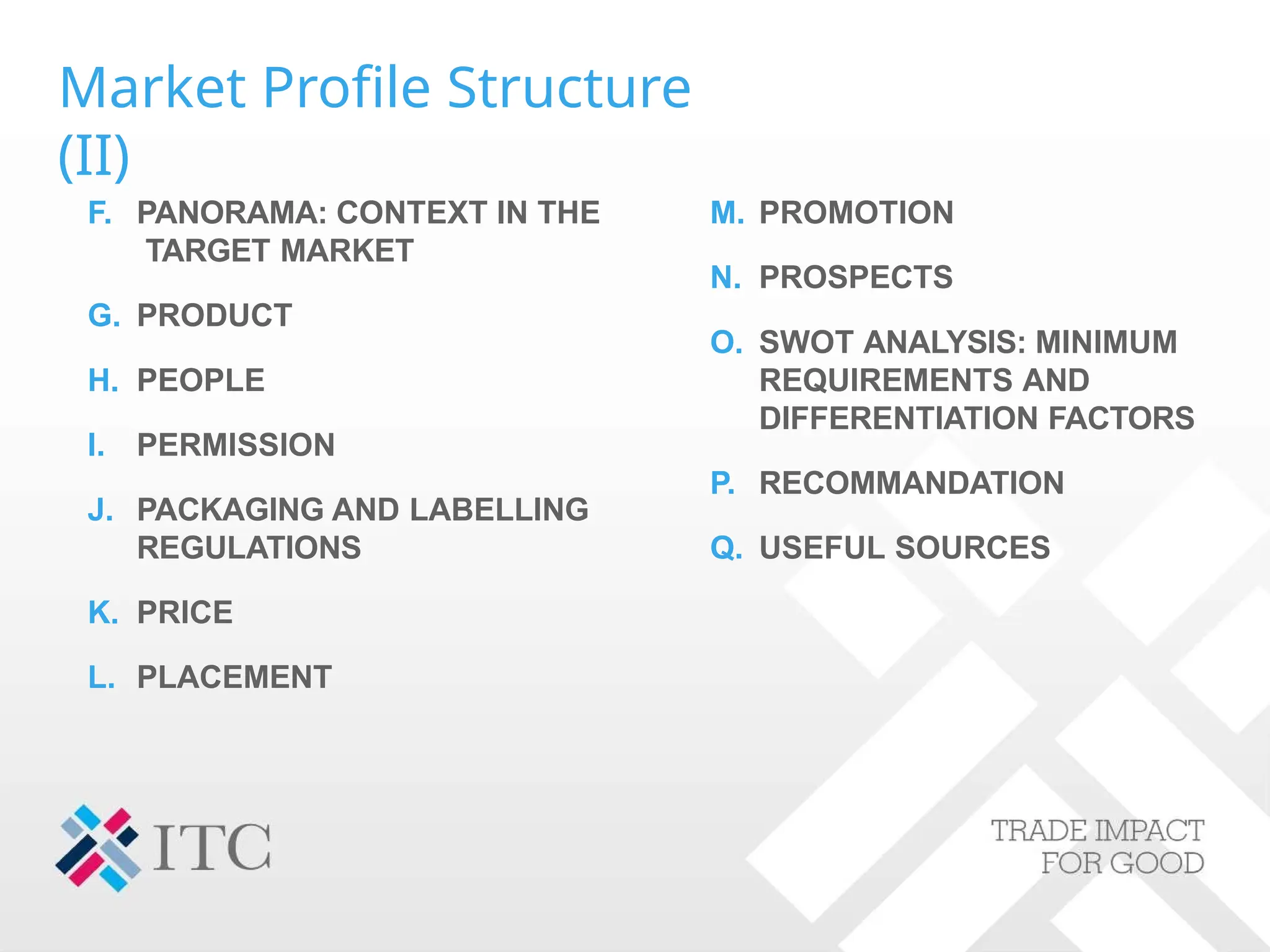 Market Profile Structure (II)

F. PANORAMA: CONTEXT IN THE TARGET MARKET

G. PRODUCT

H. PEOPLE

I. PERMISSION

J. PACKAGING AND LABELLING REGULATIONS

K. PRICE

L. PLACEMENT

M. PROMOTION

N. PROSPECTS

O. SWOT ANALYSIS: MINIMUM REQUIREMENTS AND DIFFERENTIATION FACTORS

P. RECOMMANDATION

Q. USEFUL SOURCES

ITC

TRADE IMPACT FOR GOOD